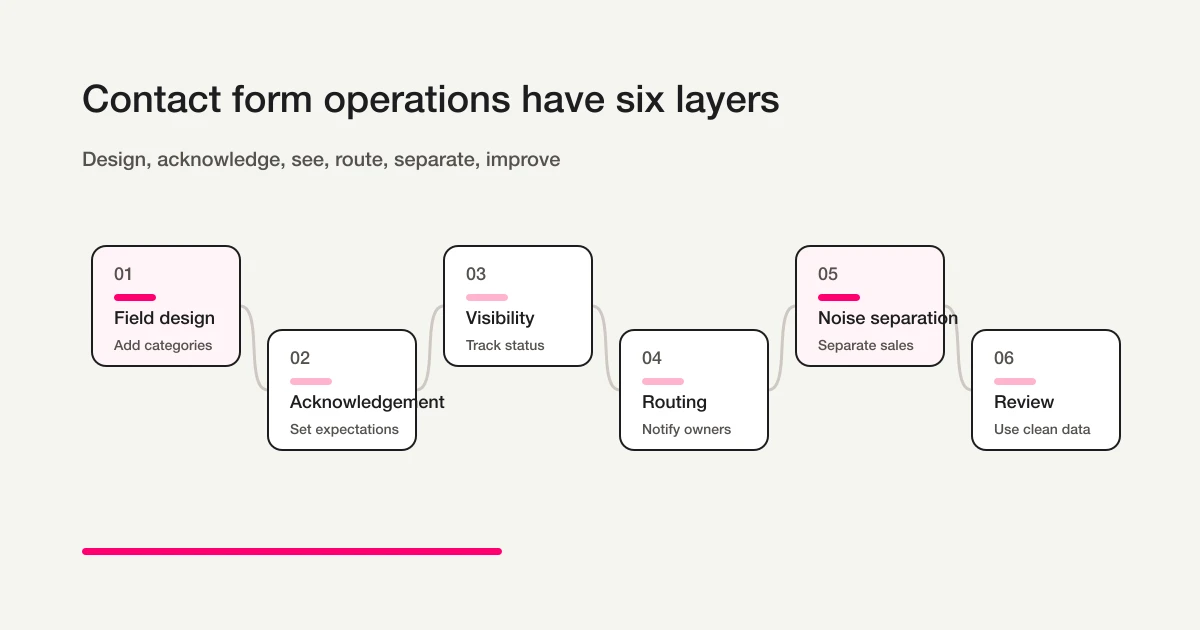 Contact form operations have six layers

Design, acknowledge, see, route, separate, improve

01
Field design
Add categories

02
Acknowledgement
Set expectations

03
Visibility
Track status

04
Routing
Notify owners

05
Noise separation
Separate sales

06
Review
Use clean data